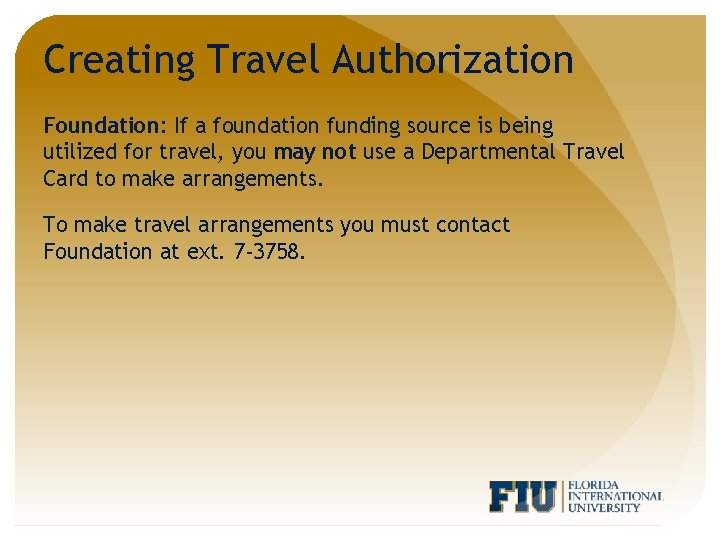 Creating Travel Authorization

Foundation: If a foundation funding source is being utilized for travel, you may not use a Departmental Travel Card to make arrangements.

To make travel arrangements you must contact Foundation at ext. 7-3758.

FIU FLORIDA INTERNATIONAL UNIVERSITY